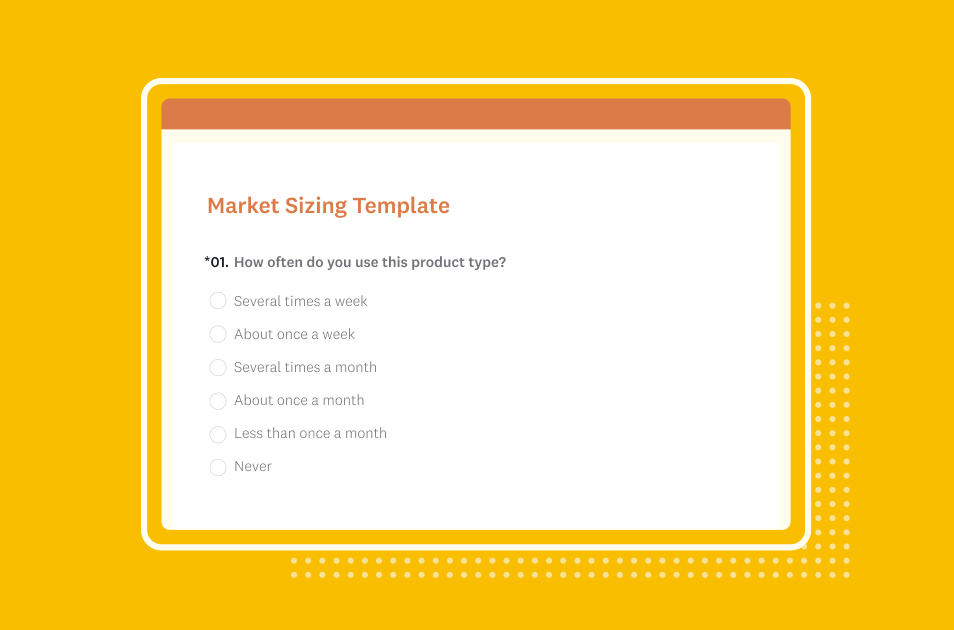 Market Sizing Template

*01. How often do you use this product type?

Several times a week

About once a week

Several times a month

About once a month

Less than once a month

Never